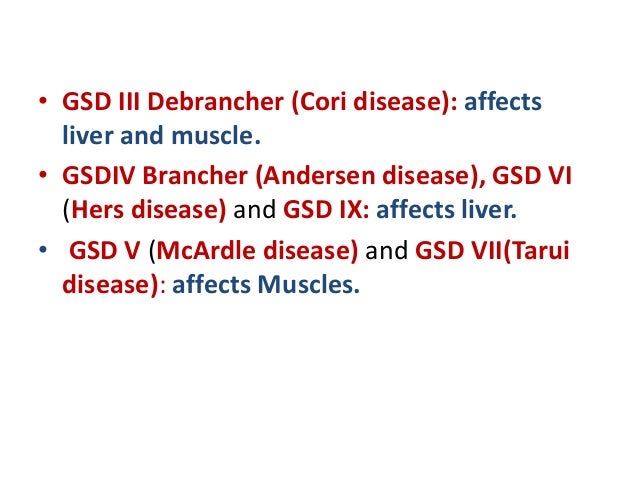 • GSD III Debrancher (Cori disease): affects liver and muscle.

• GSDIV Brancher (Andersen disease), GSD VI (Hers disease) and GSD IX: affects liver.

• GSD V (McArdle disease) and GSD VII(Tarui disease): affects Muscles.